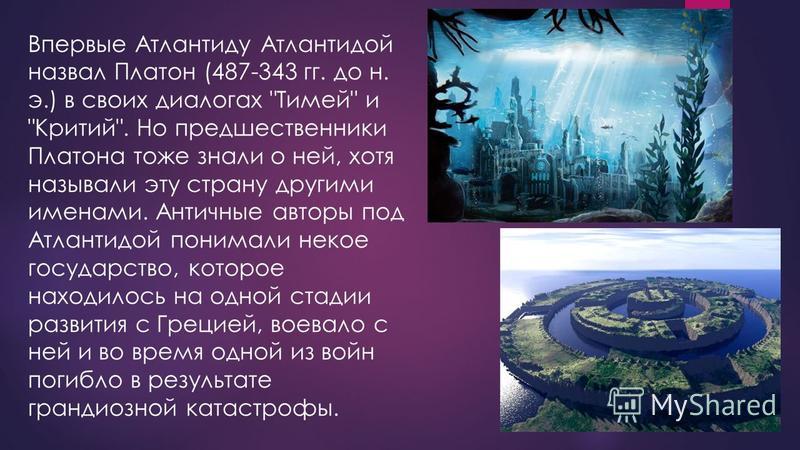 Впервые Атлантиду Атлантидой назвал Платон (487-343 гг. до н. э.) в своих диалогах "Тимей" и "Критий". Но предшественники Платона тоже знали о ней, хотя называли эту страну другими именами. Античные авторы под Атлантидой понимали некое государство, которое находилось на одной стадии развития с Грецией, воевало с ней и во время одной из войн погибло в результате грандиозной катастрофы.

MyShared